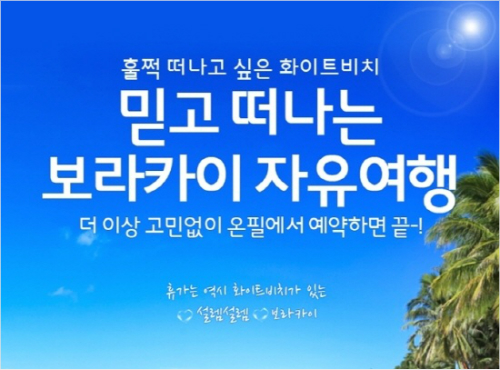 훌쩍 떠나고 싶은 화이트비치

믿고 떠나는
보라카이 자유여행

더 이상 고민없이 온필에서 예약하면 끝-!

휴가는 역시 화이트비치가 있는
설렘설렘 보라카이